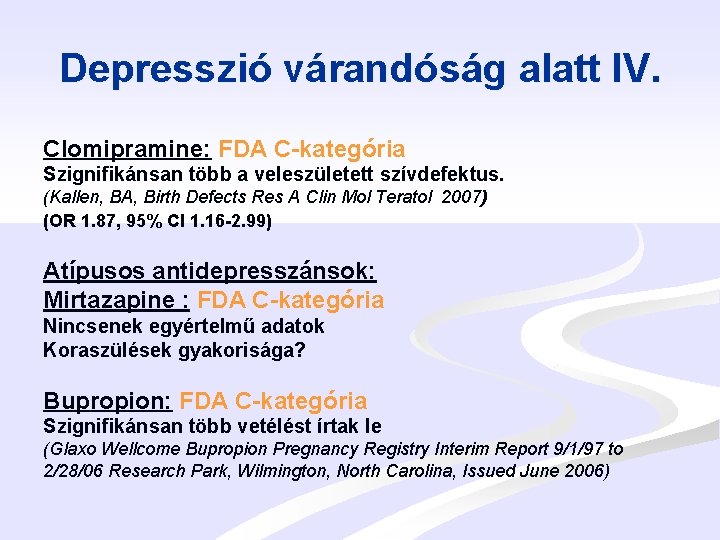 Depresszió várandóság alatt IV.

Clomipramine: FDA C-kategória
Szignifikánsan több a veleszületett szívdefektus.
(Kallen, BA, Birth Defects Res A Clin Mol Teratol 2007)
(OR 1.87, 95% CI 1.16-2.99)

Atípusos antidepresszánsok:
Mirtazapine : FDA C-kategória
Nincsenek egyértelmű adatok
Koraszülések gyakorisága?

Bupropion: FDA C-kategória
Szignifikánsan több vetélést írtak le
(Glaxo Wellcome Bupropion Pregnancy Registry Interim Report 9/1/97 to 2/28/06 Research Park, Wilmington, North Carolina, Issued June 2006)